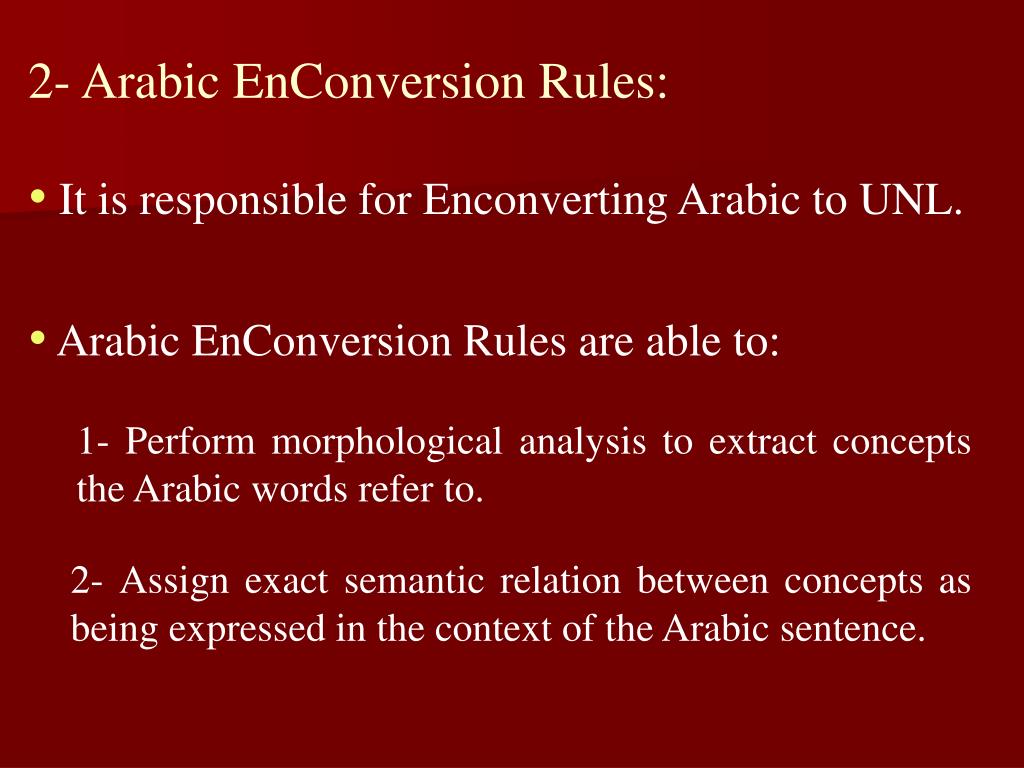 2- Arabic EnConversion Rules:

• It is responsible for Enconverting Arabic to UNL.

• Arabic EnConversion Rules are able to:

1- Perform morphological analysis to extract concepts the Arabic words refer to.

2- Assign exact semantic relation between concepts as being expressed in the context of the Arabic sentence.